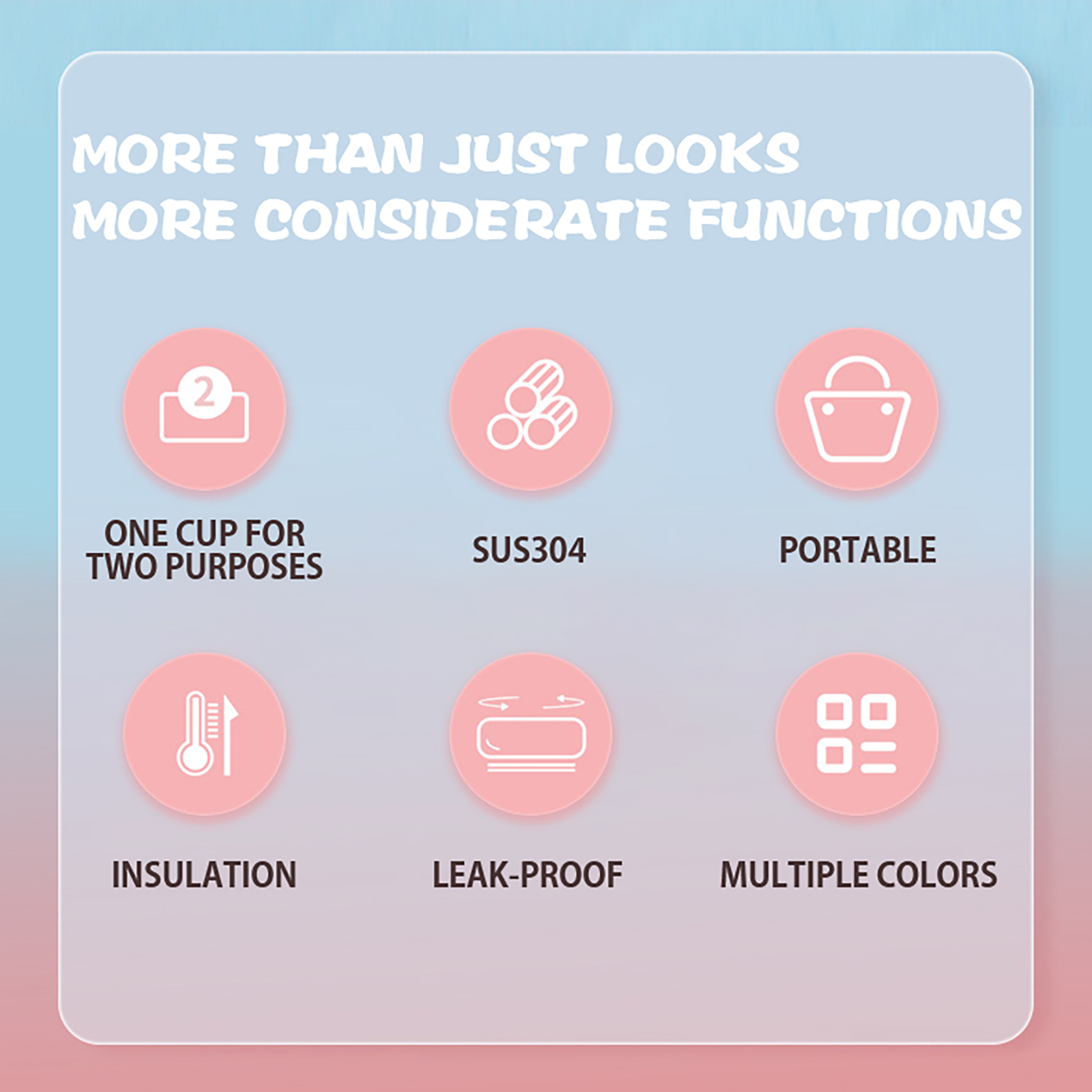 MORE THAN JUST LOOKS
MORE CONSIDERATE FUNCTIONS

2

ONE CUP FOR TWO PURPOSES

SUS304

PORTABLE

INSULATION

LEAK-PROOF

MULTIPLE COLORS